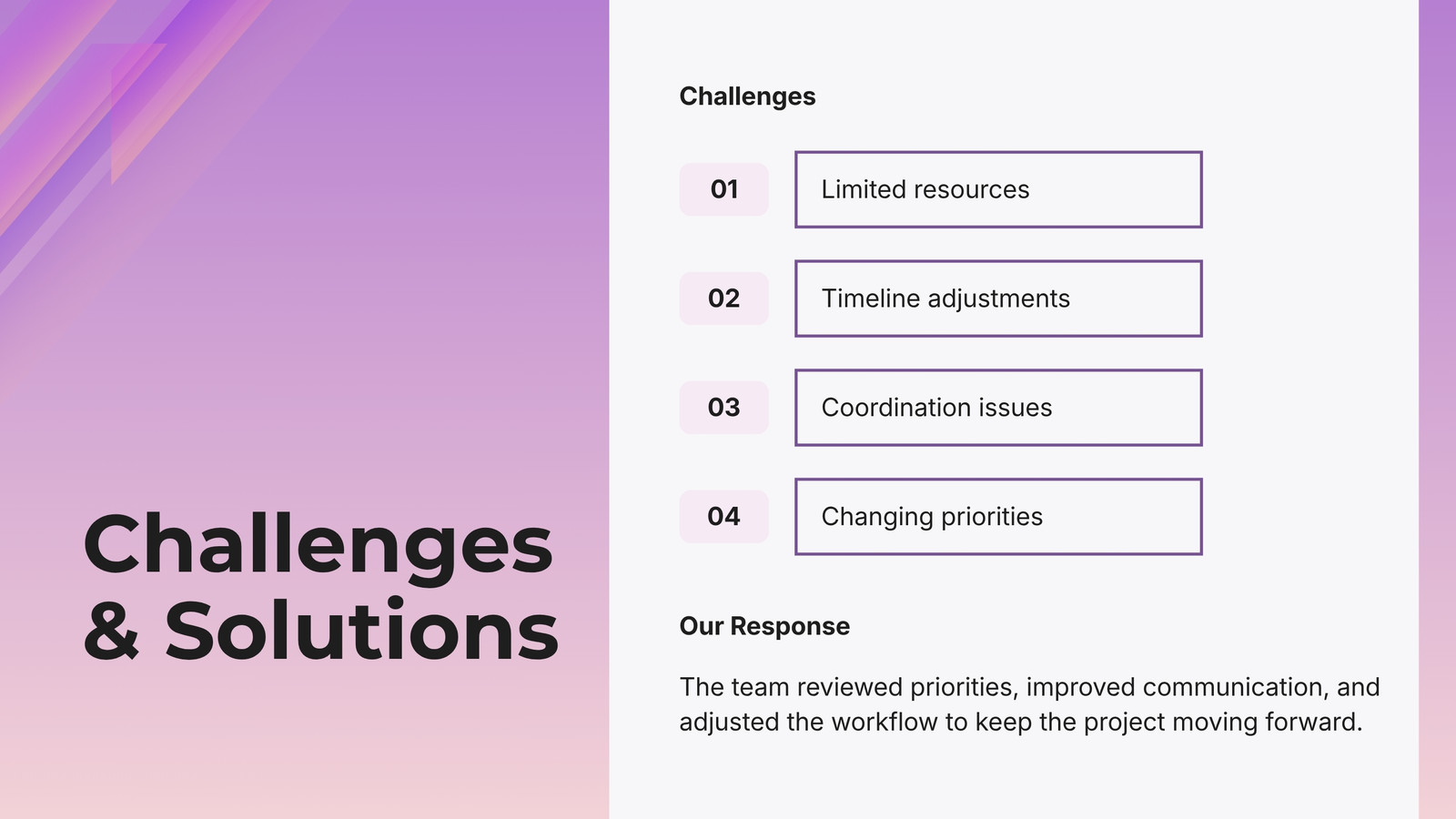 Challenges & Solutions

Challenges

01 Limited resources

02 Timeline adjustments

03 Coordination issues

04 Changing priorities

Our Response

The team reviewed priorities, improved communication, and adjusted the workflow to keep the project moving forward.